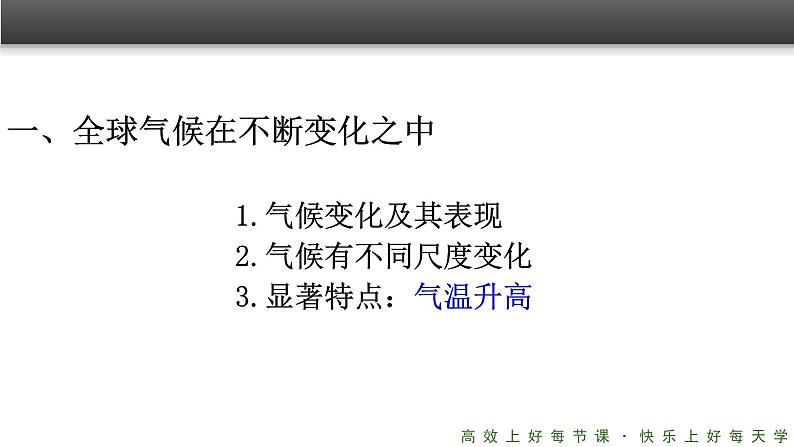 一、全球气候在不断变化之中

1. 气候变化及其表现
2. 气候有不同尺度变化
3. 显著特点：气温升高

高效上好每节课 · 快乐上好每天学